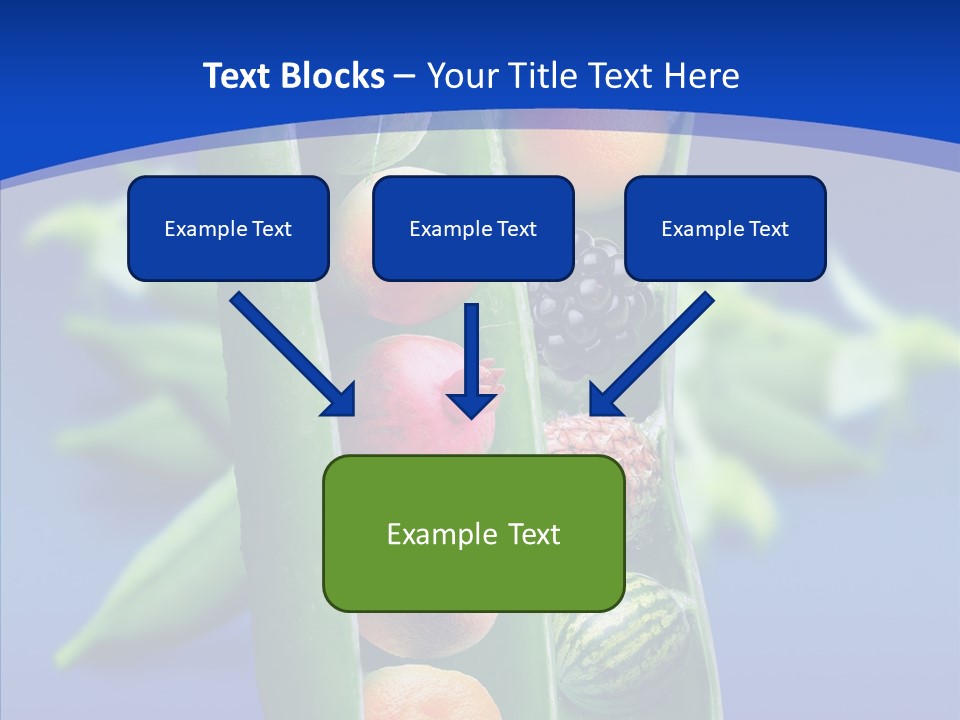 Text Blocks – Your Title Text Here

Example Text

Example Text

Example Text

Example Text